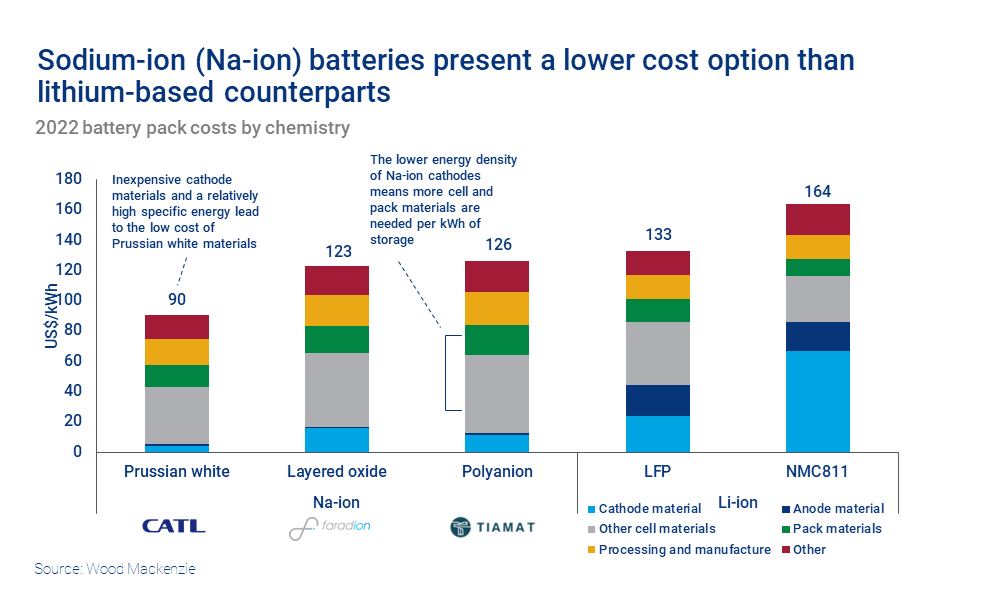 Sodium-ion (Na-ion) batteries present a lower cost option than lithium-based counterparts

2022 battery pack costs by chemistry

Inexpensive cathode materials and a relatively high specific energy lead to the low cost of Prussian white materials

The lower energy density of Na-ion cathodes means more cell and pack materials are needed per kWh of storage

US$/kWh

180
160
140
120
100
80
60
40
20
0

90
123
126
133
164

Prussian white
Layered oxide
Polyanion
LFP
NMC811

Na-ion
Li-ion

CATL
faradion
TIAMAT

Cathode material
Anode material
Other cell materials
Pack materials
Processing and manufacture
Other

Source: Wood Mackenzie